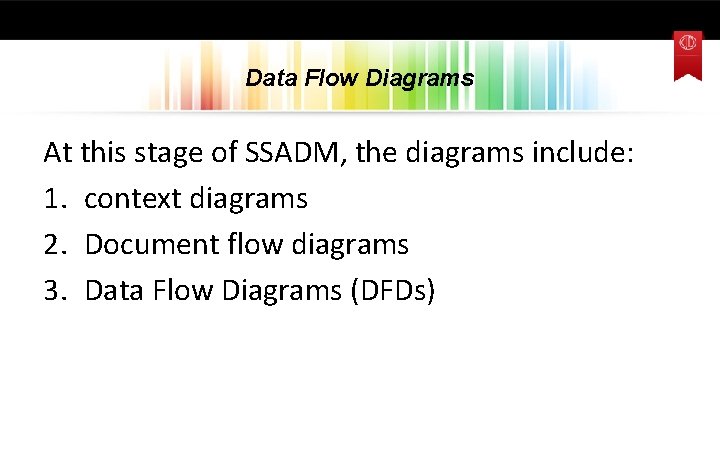 Data Flow Diagrams

At this stage of SSADM, the diagrams include:

1. context diagrams
2. Document flow diagrams
3. Data Flow Diagrams (DFDs)